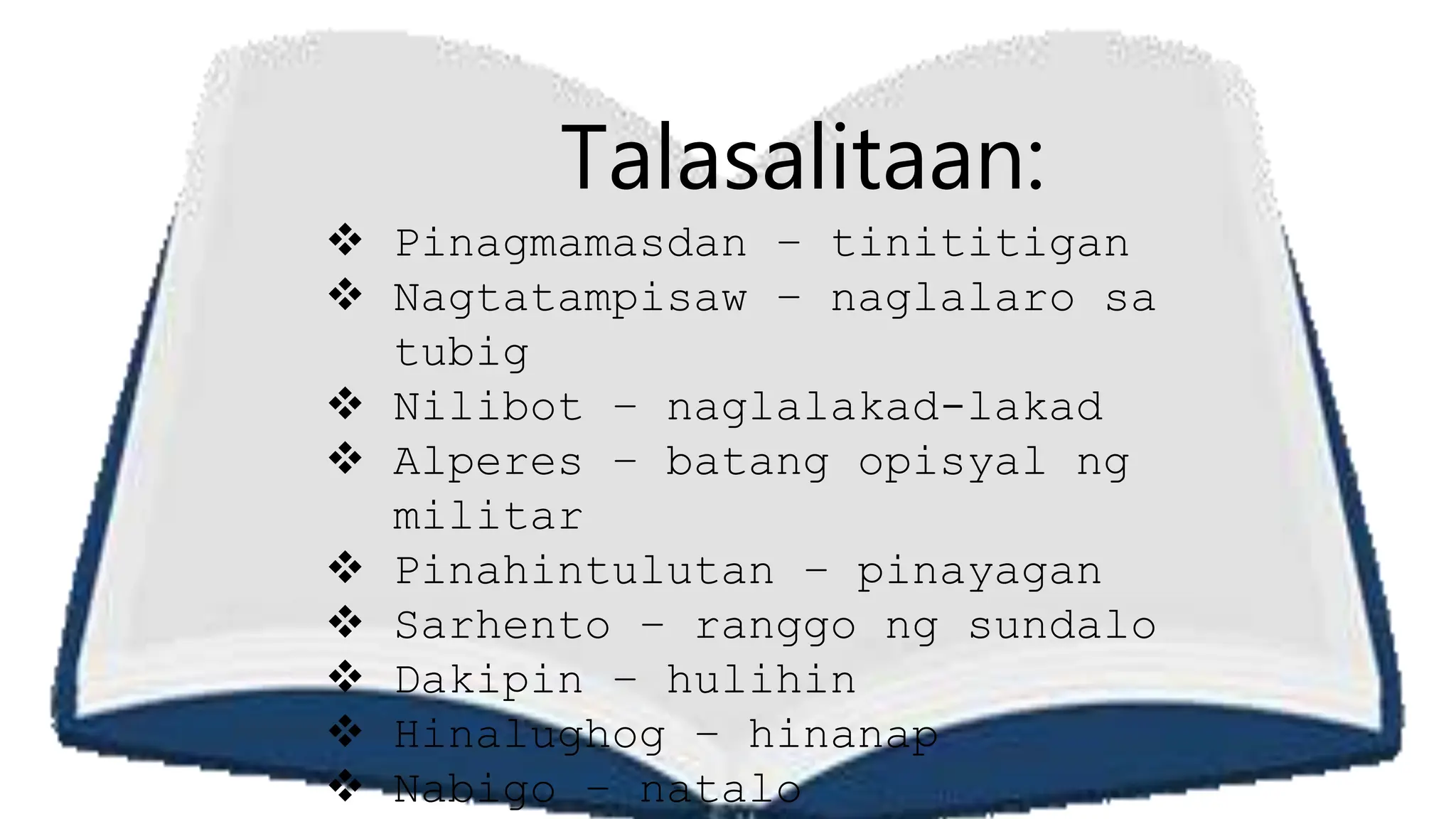 Talasalitaan:

❖ Pinagmamasdan – tinititigan
❖ Nagtatampisaw – naglalaro sa tubig
❖ Nilibot – naglalakad-lakad
❖ Alperes – batang opisyal ng militar
❖ Pinahintulutan – pinayagan
❖ Sarhento – ranggo ng sundalo
❖ Dakipin – hulihin
❖ Hinalughog – hinanap
❖ Nabigo – natalo